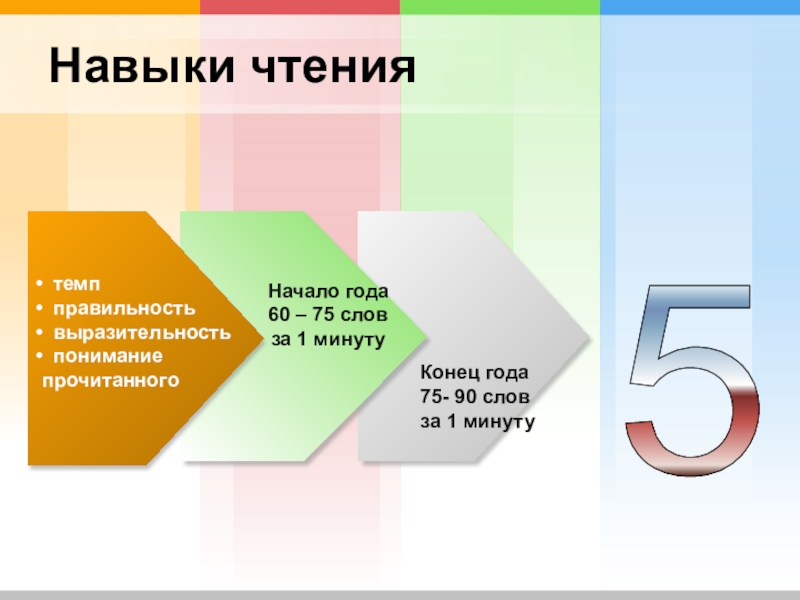 Навыки чтения

• темп
• правильность
• выразительность
• понимание прочитанного

Начало года
60 – 75 слов
за 1 минуту

Конец года
75- 90 слов
за 1 минуту

5